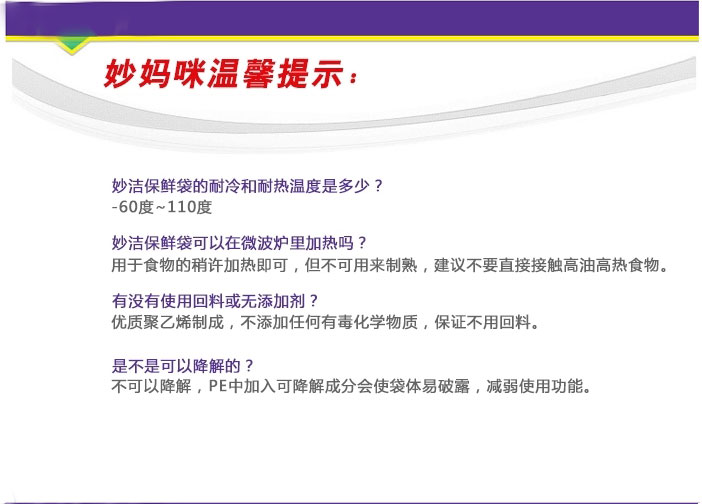 妙妈咪温馨提示：

妙洁保鲜袋的耐冷和耐热温度是多少？
-60度~110度

妙洁保鲜袋可以在微波炉里加热吗？
用于食物的稍许加热即可，但不可用来制熟，建议不要直接接触高油高热食物。

有没有使用回料或无添加剂？
优质聚乙烯制成，不添加任何有毒化学物质，保证不用回料。

是不是可以降解的？
不可以降解，PE中加入可降解成分会使袋体易破露，减弱使用功能。